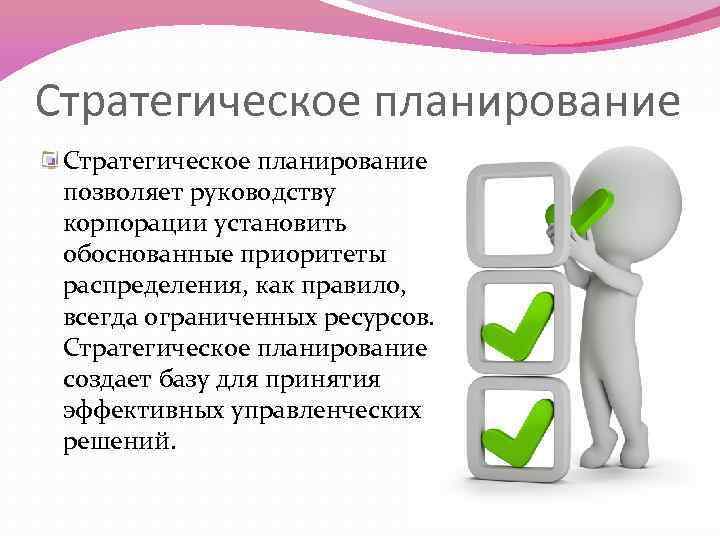 Стратегическое планирование

Стратегическое планирование позволяет руководству корпорации установить обоснованные приоритеты распределения, как правило, всегда ограниченных ресурсов. Стратегическое планирование создает базу для принятия эффективных управленческих решений.